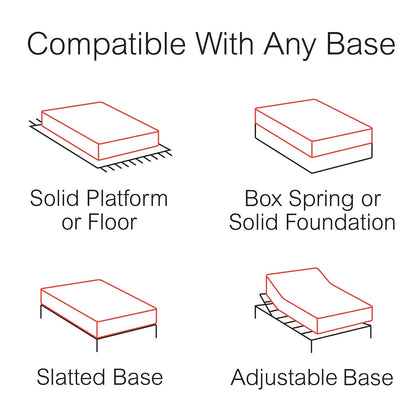 Compatible With Any Base

Solid Platform or Floor

Box Spring or Solid Foundation

Slatted Base

Adjustable Base